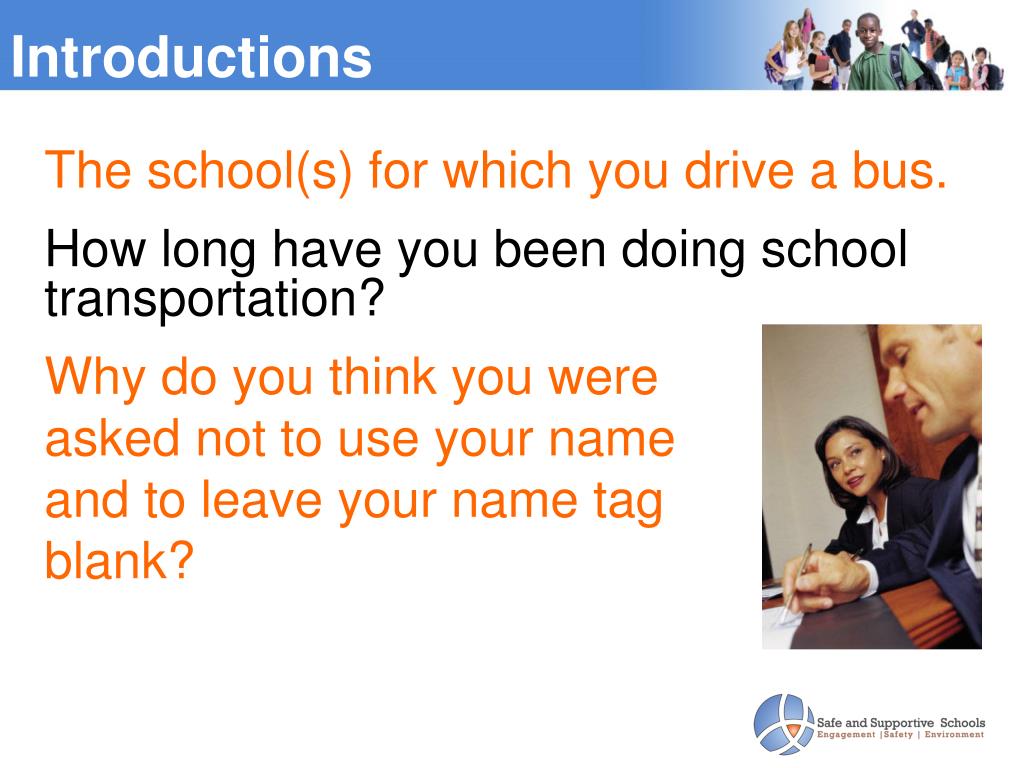 Introductions

The school(s) for which you drive a bus.

How long have you been doing school transportation?

Why do you think you were asked not to use your name and to leave your name tag blank?

Safe and Supportive Schools
Engagement |Safety | Environment